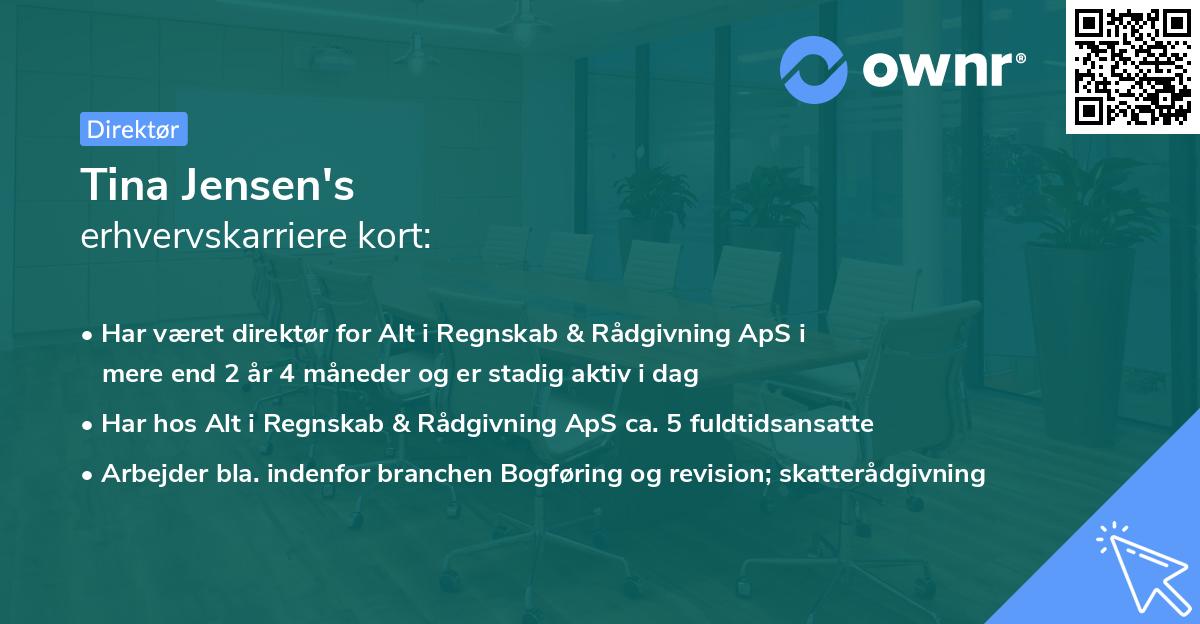 ownr®

Direktør

Tina Jensen's
erhvervskarriere kort:

• Har været direktør for Alt i Regnskab & Rådgivning ApS i mere end 2 år 4 måneder og er stadig aktiv i dag

• Har hos Alt i Regnskab & Rådgivning ApS ca. 5 fuldtidsansatte

• Arbejder bla. indenfor branchen Bogføring og revision; skatterådgivning